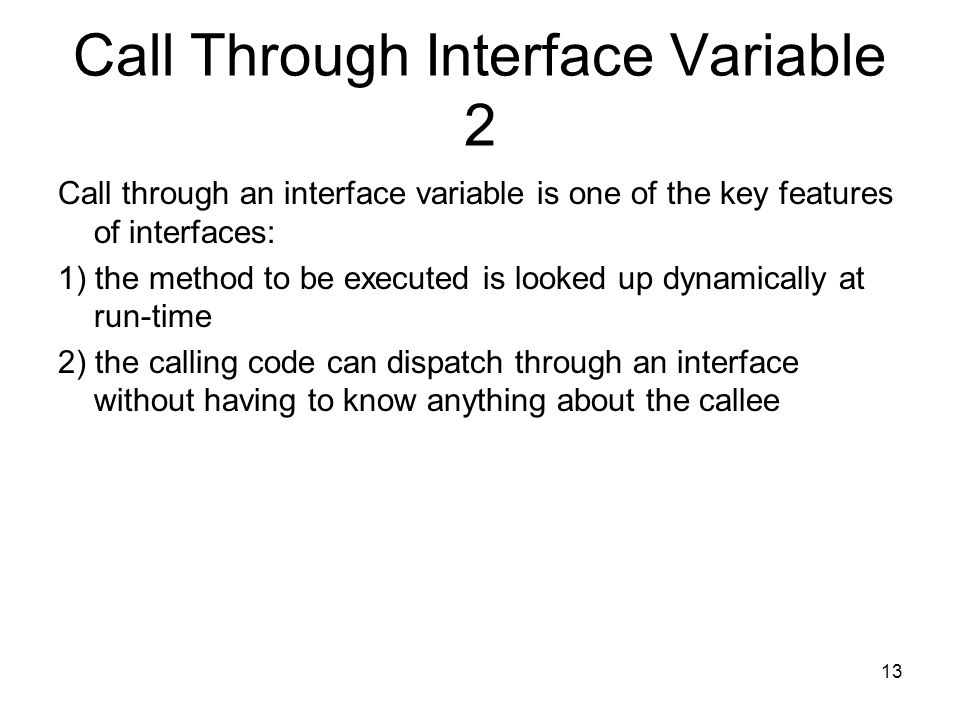 Call Through Interface Variable 2

Call through an interface variable is one of the key features of interfaces:

1) the method to be executed is looked up dynamically at run-time

2) the calling code can dispatch through an interface without having to know anything about the callee

13